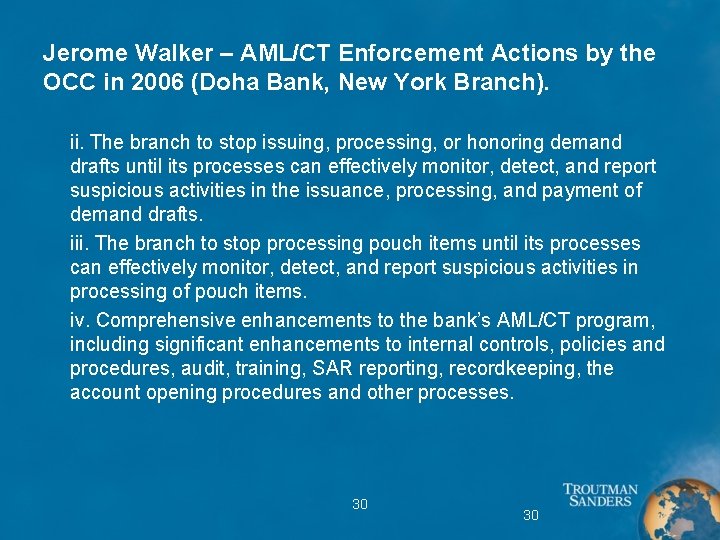 Jerome Walker – AML/CT Enforcement Actions by the OCC in 2006 (Doha Bank, New York Branch).

ii. The branch to stop issuing, processing, or honoring demand drafts until its processes can effectively monitor, detect, and report suspicious activities in the issuance, processing, and payment of demand drafts.

iii. The branch to stop processing pouch items until its processes can effectively monitor, detect, and report suspicious activities in processing of pouch items.

iv. Comprehensive enhancements to the bank's AML/CT program, including significant enhancements to internal controls, policies and procedures, audit, training, SAR reporting, recordkeeping, the account opening procedures and other processes.

30

30

TROUTMAN SANDERS